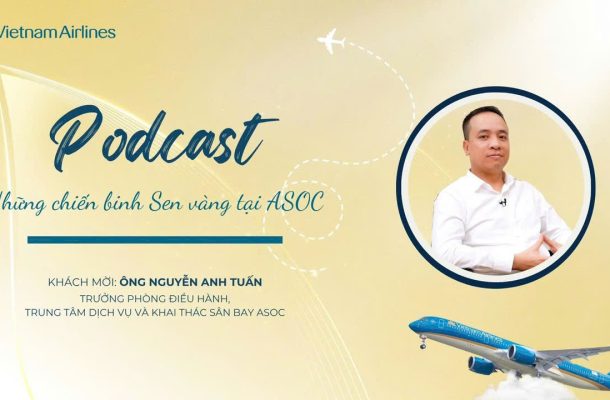 Vietnam Airlines

Podcast

hững chiến binh Sen vàng tại ASOC

KHÁCH MỜI: ÔNG NGUYỄN ANH TUẤN
TRƯỞNG PHÒNG ĐIỀU HÀNH,
TRUNG TÂM DỊCH VỤ VÀ KHAI THÁC SÂN BAY ASOC